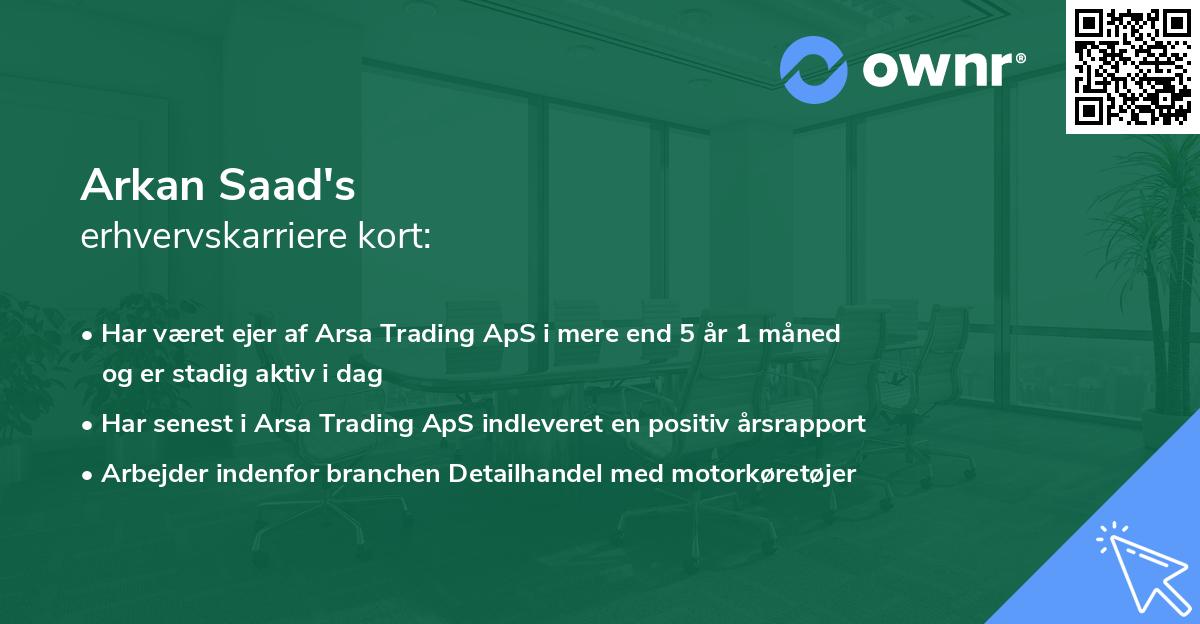 ownr®

Arkan Saad's
erhvervskarriere kort:

• Har været ejer af Arsa Trading ApS i mere end 5 år 1 måned og er stadig aktiv i dag
• Har senest i Arsa Trading ApS indleveret en positiv årsrapport
• Arbejder indenfor branchen Detailhandel med motorkøretøjer